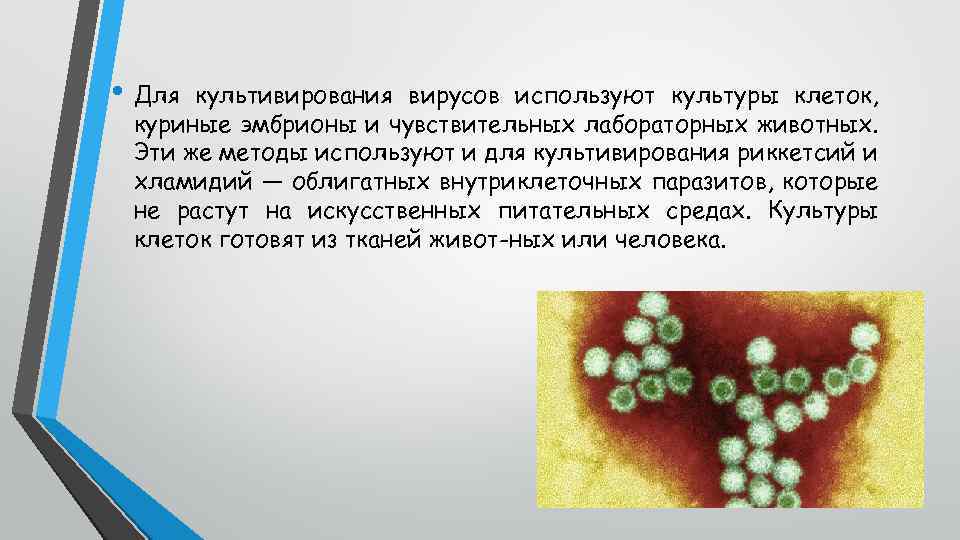 • Для культивирования вирусов используют культуры клеток, куриные эмбрионы и чувствительных лабораторных животных. Эти же методы используют и для культивирования риккетсий и хламидий — облигатных внутриклеточных паразитов, которые не растут на искусственных питательных средах. Культуры клеток готовят из тканей живот-ных или человека.